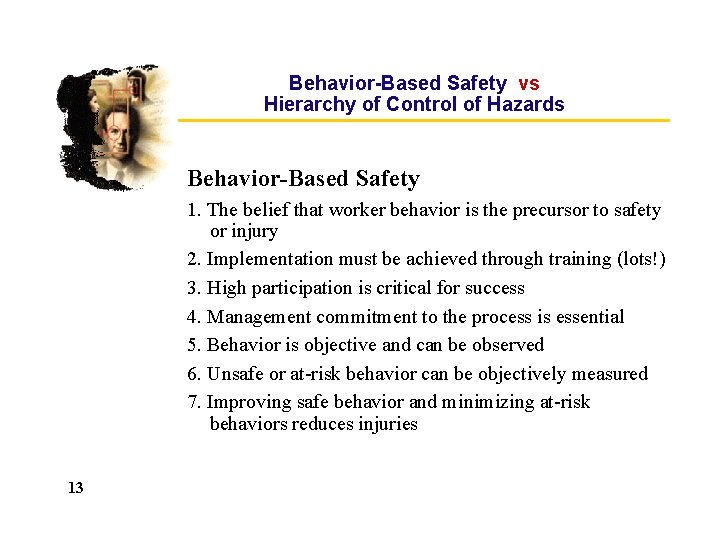 Behavior-Based Safety vs
Hierarchy of Control of Hazards

Behavior-Based Safety

1. The belief that worker behavior is the precursor to safety or injury

2. Implementation must be achieved through training (lots!)

3. High participation is critical for success

4. Management commitment to the process is essential

5. Behavior is objective and can be observed

6. Unsafe or at-risk behavior can be objectively measured

7. Improving safe behavior and minimizing at-risk behaviors reduces injuries

13